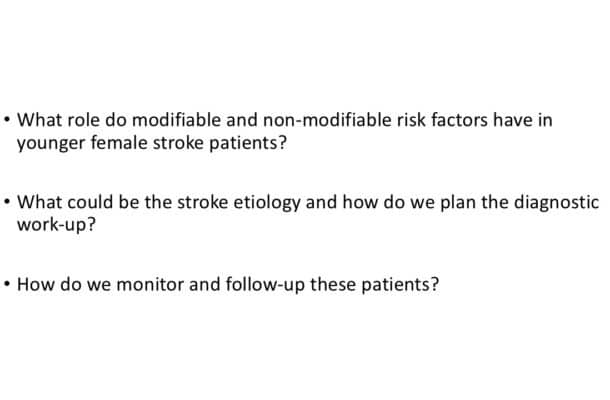 • What role do modifiable and non-modifiable risk factors have in younger female stroke patients?

• What could be the stroke etiology and how do we plan the diagnostic work-up?

• How do we monitor and follow-up these patients?